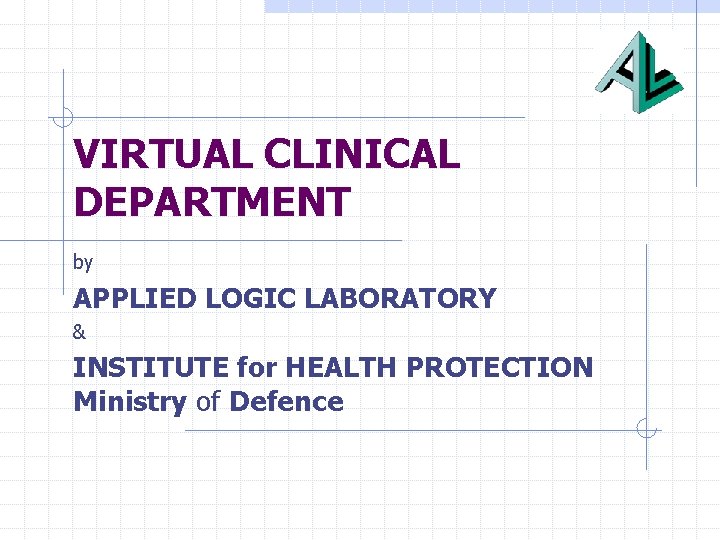 AL

VIRTUAL CLINICAL DEPARTMENT

by

APPLIED LOGIC LABORATORY

&

INSTITUTE for HEALTH PROTECTION
Ministry of Defence